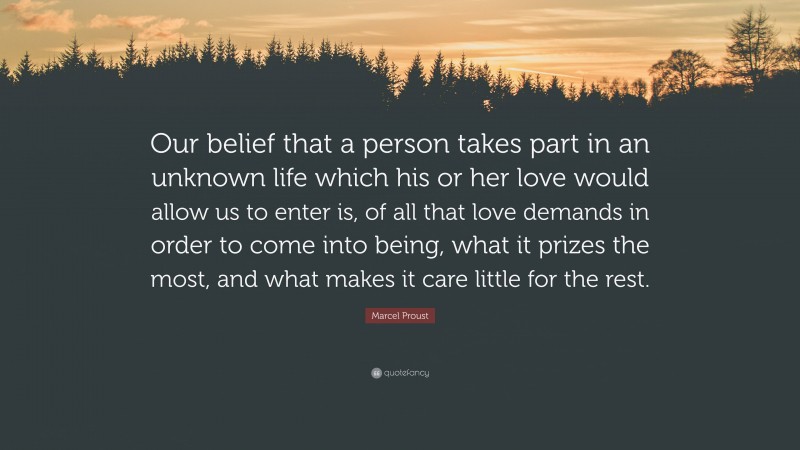 Our belief that a person takes part in an unknown life which his or her love would allow us to enter is, of all that love demands in order to come into being, what it prizes the most, and what makes it care little for the rest.

Marcel Proust

quotefancy